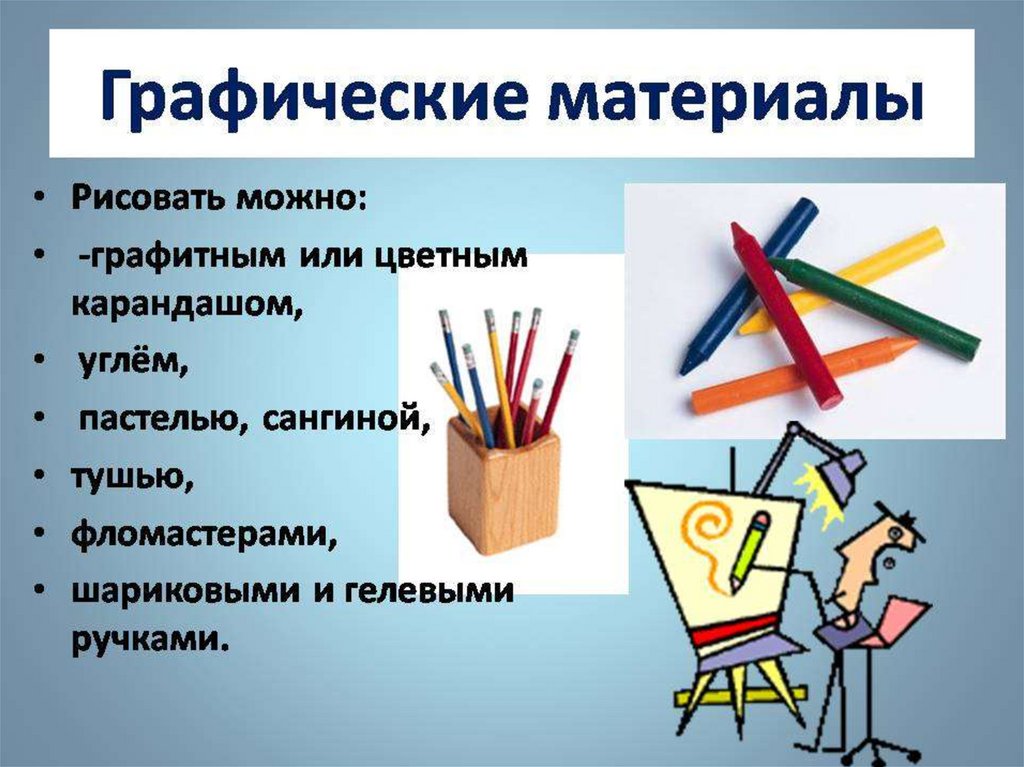 Графические материалы

• Рисовать можно:
• -графитным или цветным карандашом,
• углём,
• пастелью, сангиной,
• тушью,
• фломастерами,
• шариковыми и гелевыми ручками.